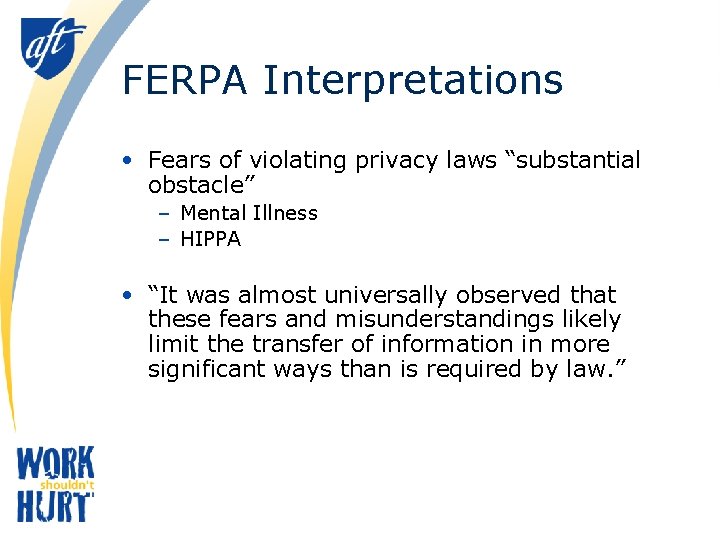 aft

FERPA Interpretations

• Fears of violating privacy laws “substantial obstacle”
  – Mental Illness
  – HIPPA

• “It was almost universally observed that these fears and misunderstandings likely limit the transfer of information in more significant ways than is required by law.”

WORK shouldn't HURT